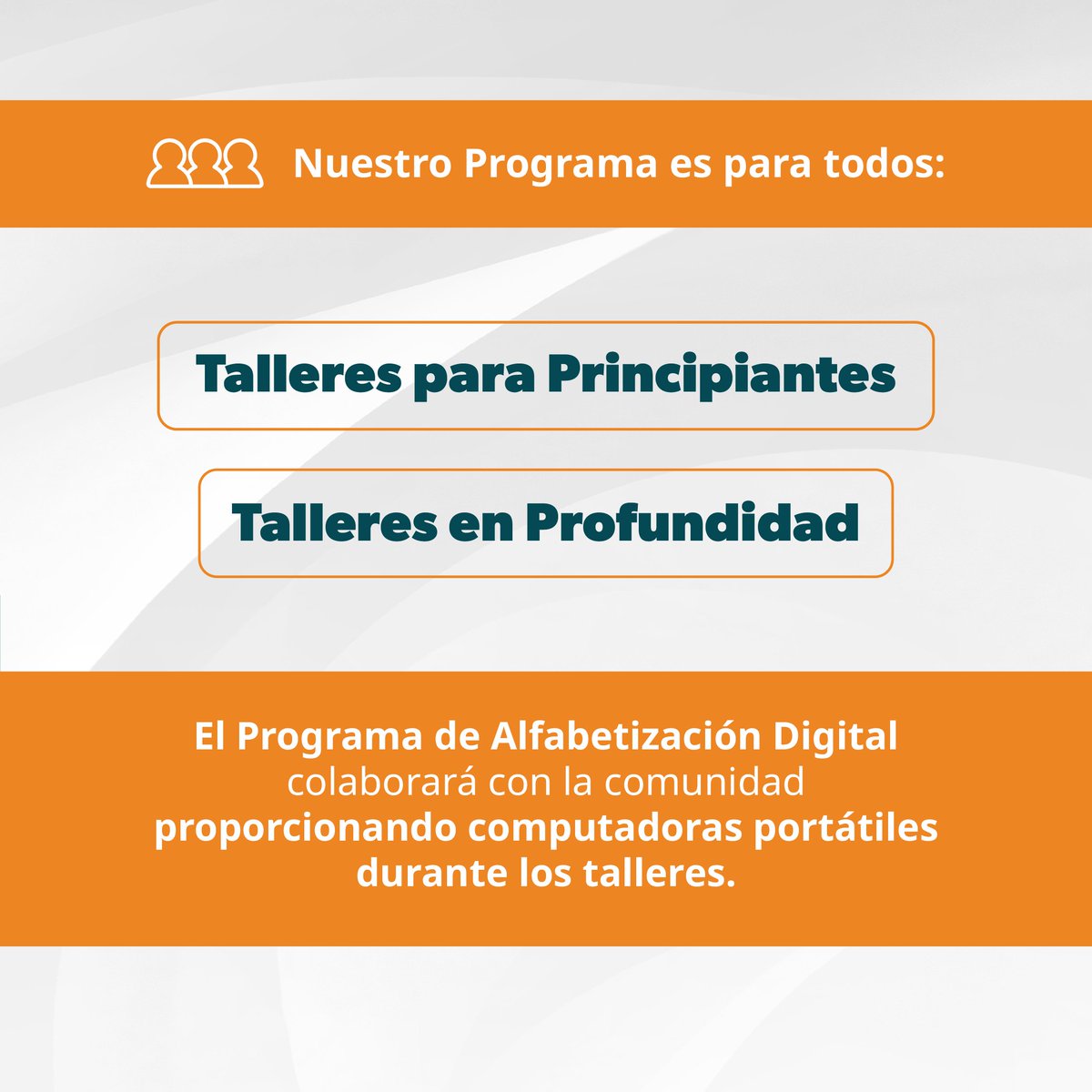 Nuestro Programa es para todos:

Talleres para Principiantes

Talleres en Profundidad

El Programa de Alfabetización Digital colaborará con la comunidad proporcionando computadoras portátiles durante los talleres.